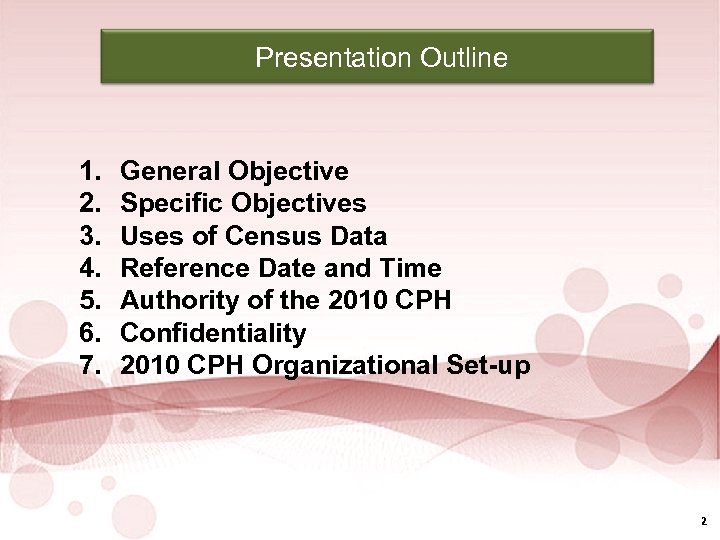 Presentation Outline

1. General Objective
2. Specific Objectives
3. Uses of Census Data
4. Reference Date and Time
5. Authority of the 2010 CPH
6. Confidentiality
7. 2010 CPH Organizational Set-up

2